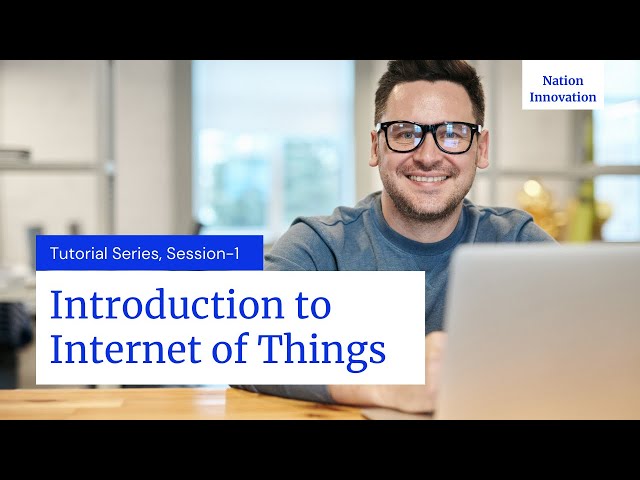 Nation Innovation

Tutorial Series, Session-1

Introduction to Internet of Things